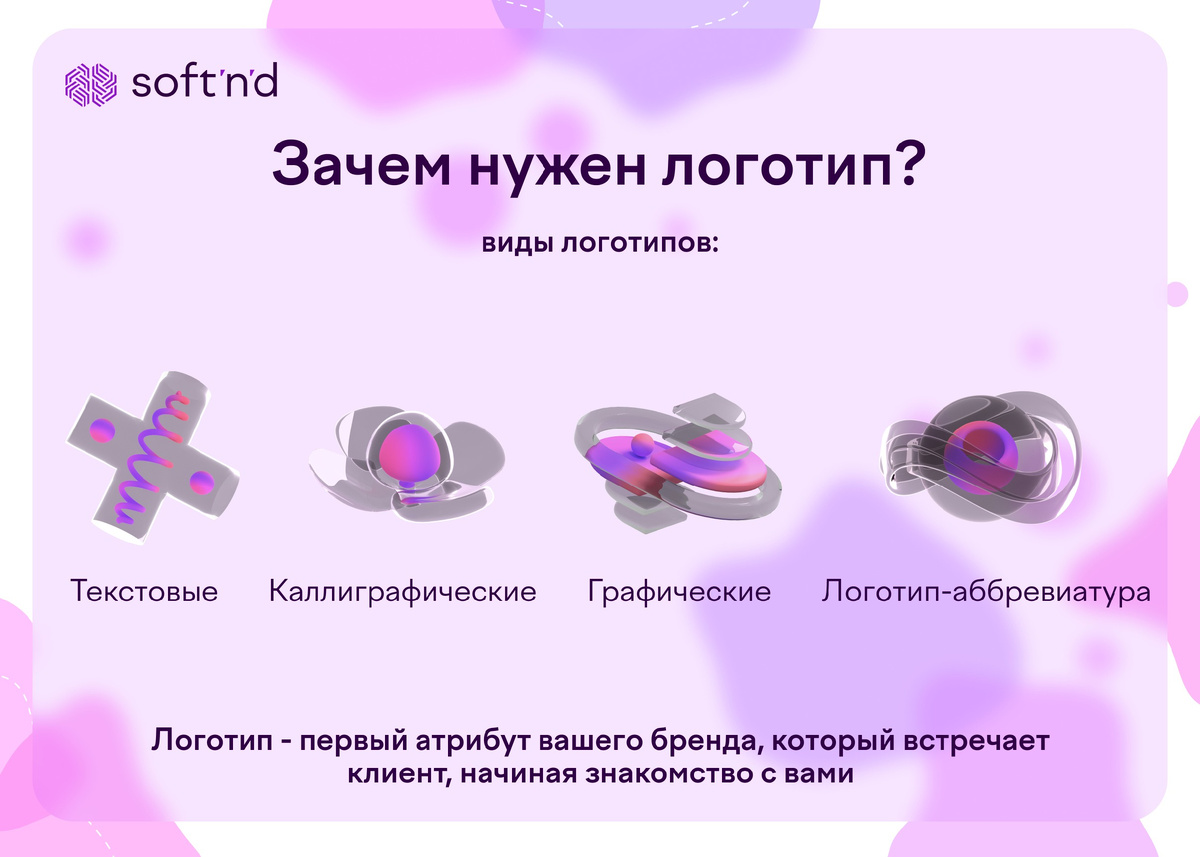 soft'n'd

Зачем нужен логотип?

виды логотипов:

Текстовые

Каллиграфические

Графические

Логотип-аббревиатура

Логотип - первый атрибут вашего бренда, который встречает клиент, начиная знакомство с вами